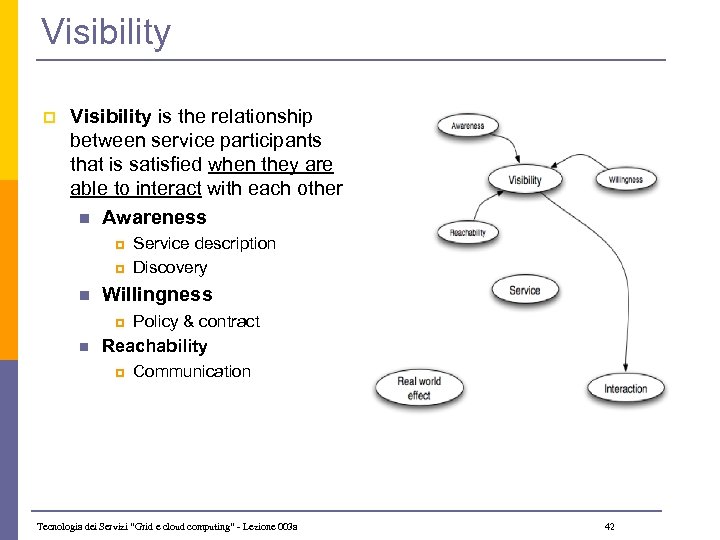 Visibility

Visibility is the relationship between service participants that is satisfied when they are able to interact with each other

Awareness

Service description

Discovery

Willingness

Policy & contract

Reachability

Communication

Awareness

Visibility

Willingness

Reachability

Service

Real world effect

Interaction

Tecnologia dei Servizi "Grid e cloud computing" - Lezione 003a

42